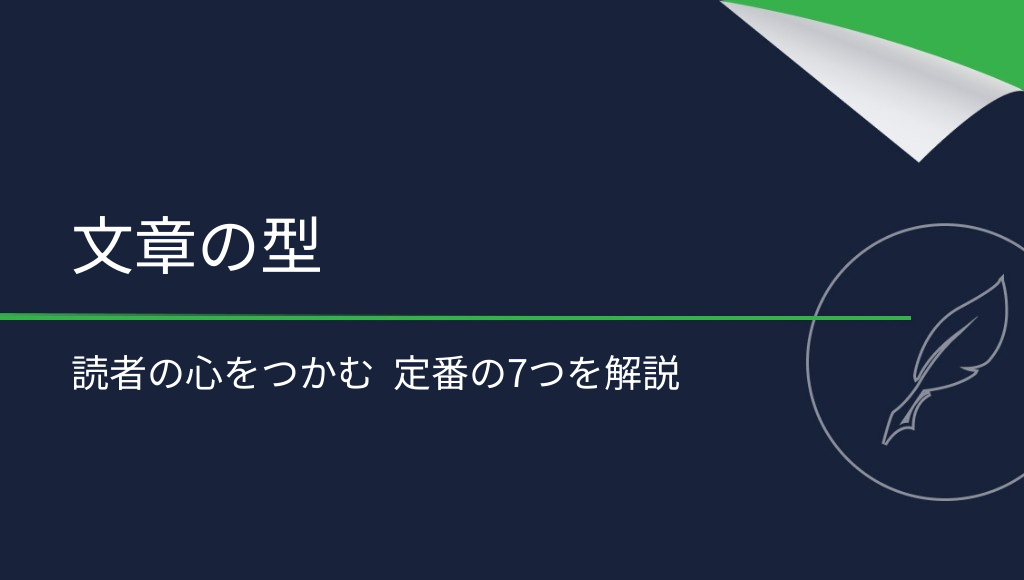 文章の型

読者の心をつかむ 定番の7つを解説